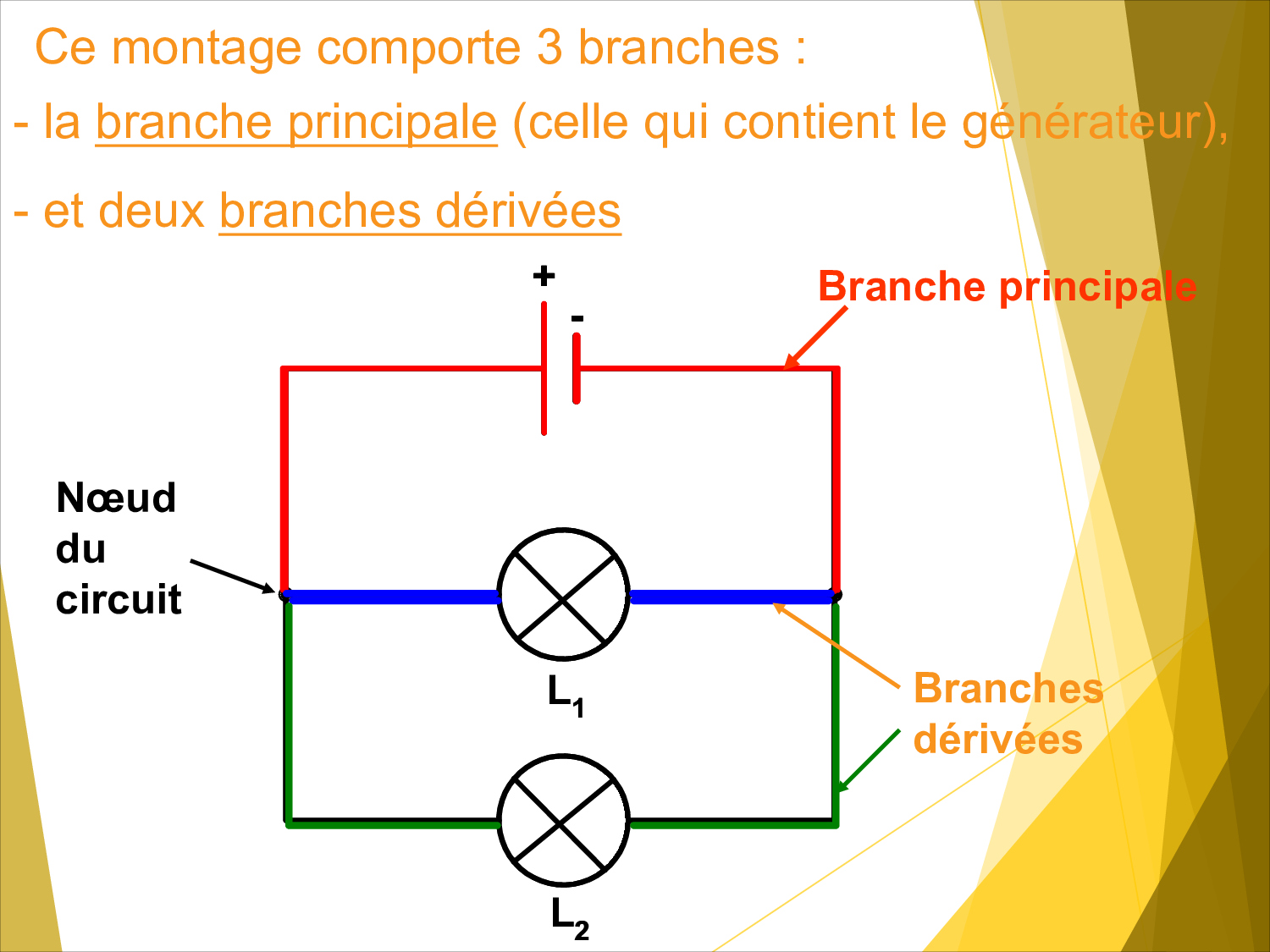 Ce montage comporte 3 branches :

- la branche principale (celle qui contient le générateur),

- et deux branches dérivées

+

-

Branche principale

Nœud du circuit

$L_1$

Branches dérivées

$L_2$